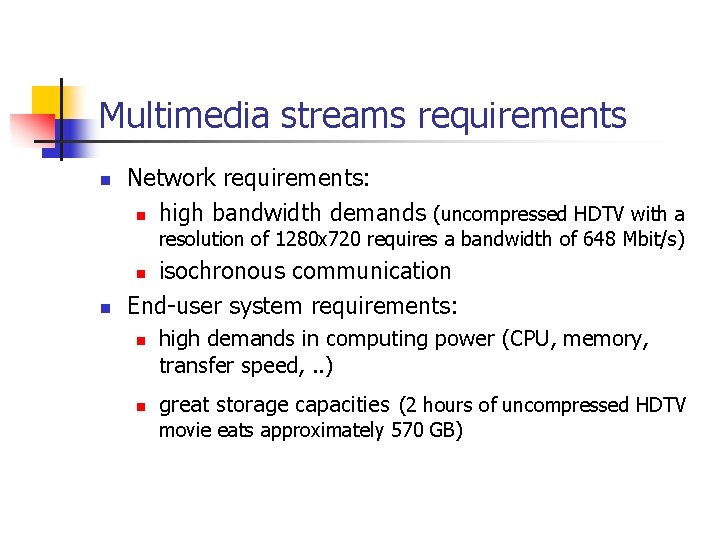 Multimedia streams requirements

- Network requirements:
  - high bandwidth demands (uncompressed HDTV with a resolution of 1280x720 requires a bandwidth of 648 Mbit/s)
  - isochronous communication
- End-user system requirements:
  - high demands in computing power (CPU, memory, transfer speed, ..)
  - great storage capacities (2 hours of uncompressed HDTV movie eats approximately 570 GB)